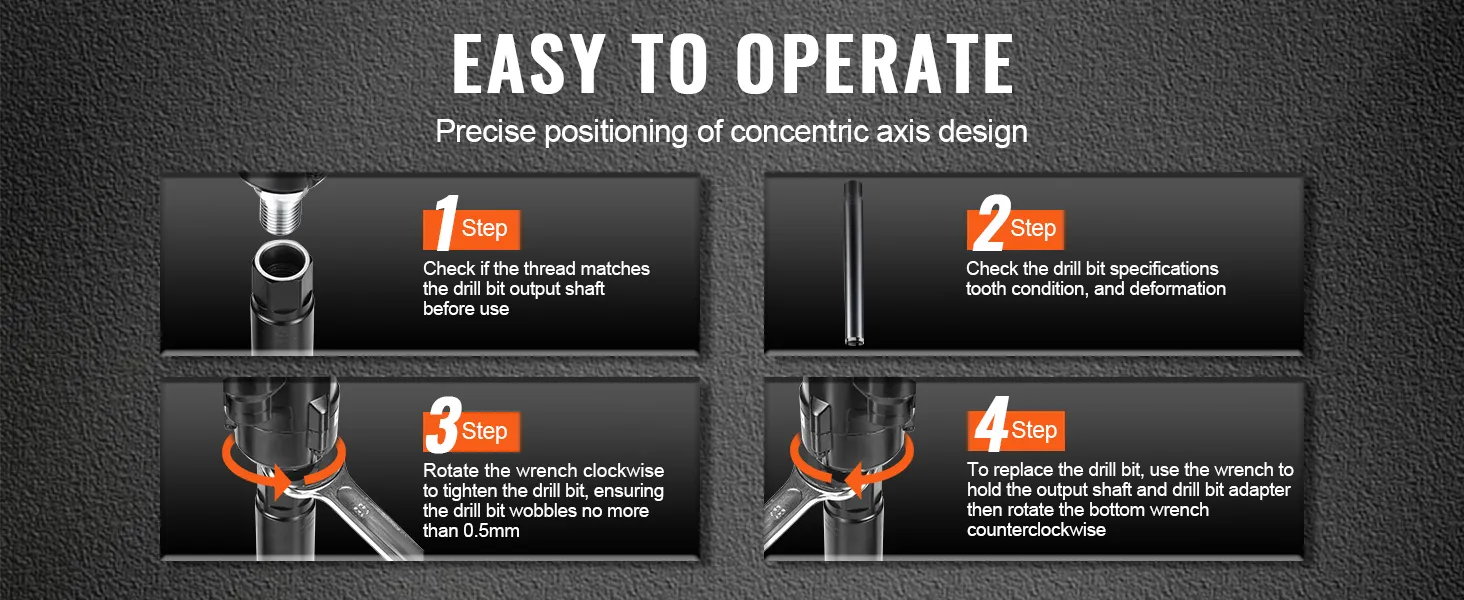 EASY TO OPERATE

Precise positioning of concentric axis design

1 Step

Check if the thread matches the drill bit output shaft before use

2 Step

Check the drill bit specifications tooth condition, and deformation

3 Step

Rotate the wrench clockwise to tighten the drill bit, ensuring the drill bit wobbles no more than 0.5mm

4 Step

To replace the drill bit, use the wrench to hold the output shaft and drill bit adapter then rotate the bottom wrench counterclockwise